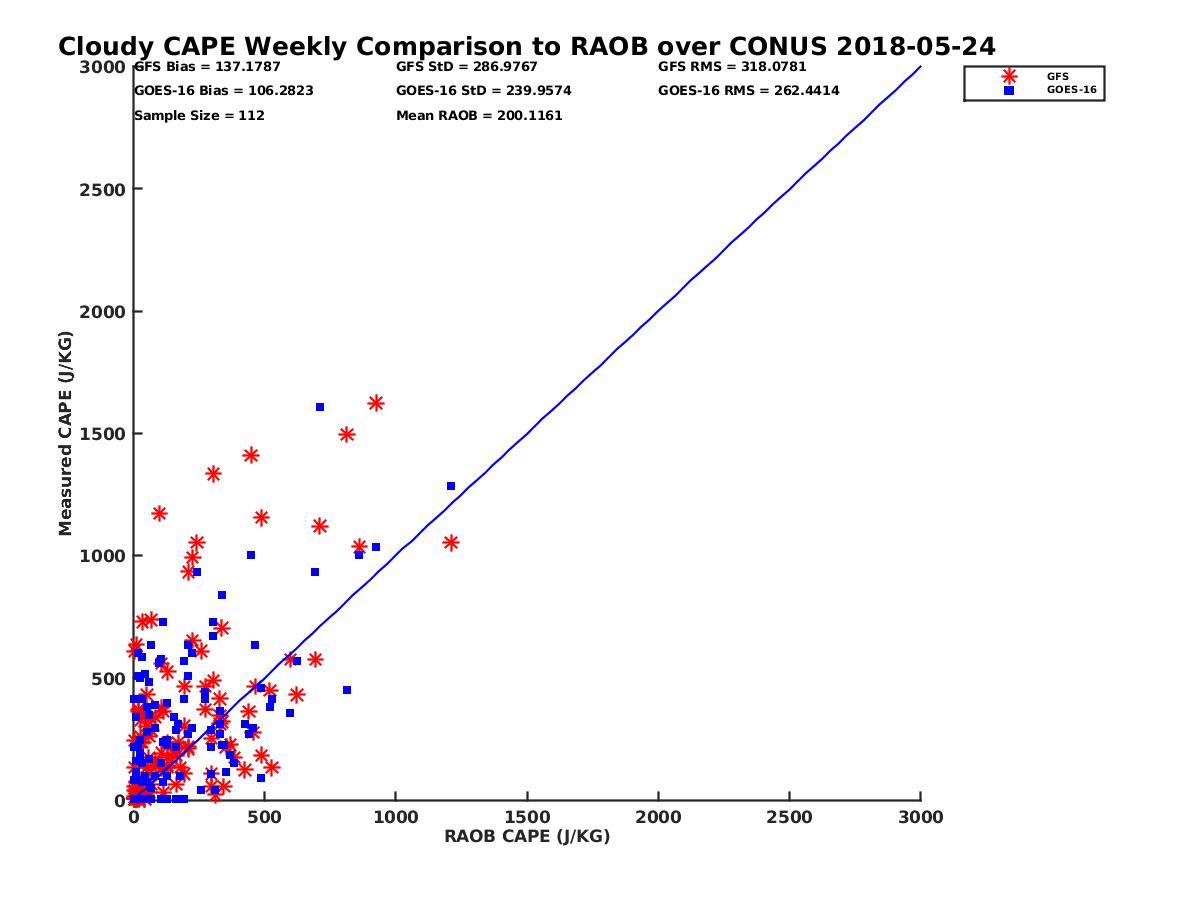 Cloudy CAPE Weekly Comparison to RAOB over CONUS 2018-05-24

GFS Bias = 137.1787
GOES-16 Bias = 106.2823
Sample Size = 112

GFS StD = 286.9767
GOES-16 StD = 239.9574
Mean RAOB = 200.1161

GFS RMS = 318.0781
GOES-16 RMS = 262.4414

GFS
GOES-16

Measured CAPE (J/KG)

3000
2500
2000
1500
1000
500
0

0
500
1000
1500
2000
2500
3000

RAOB CAPE (J/KG)